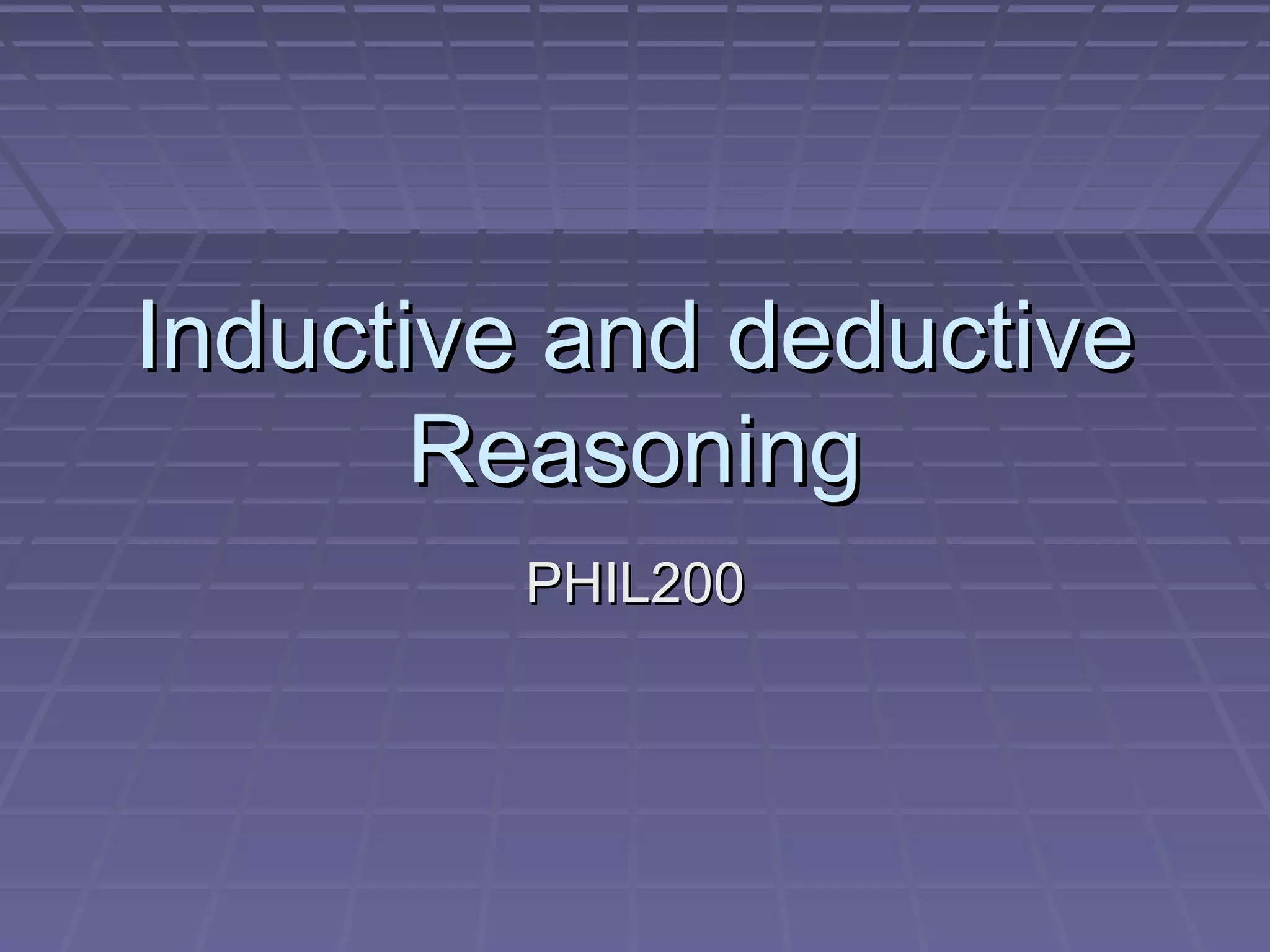 Inductive and deductive Reasoning

PHIL200